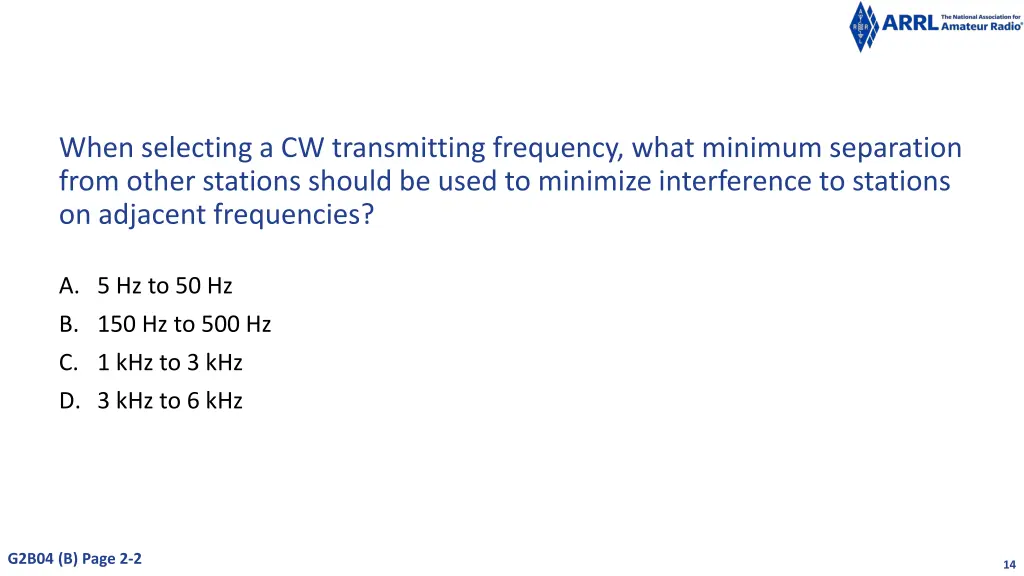 ARRL The National Association for Amateur Radio®

When selecting a CW transmitting frequency, what minimum separation from other stations should be used to minimize interference to stations on adjacent frequencies?

A. 5 Hz to 50 Hz
B. 150 Hz to 500 Hz
C. 1 kHz to 3 kHz
D. 3 kHz to 6 kHz

G2B04 (B) Page 2-2

14